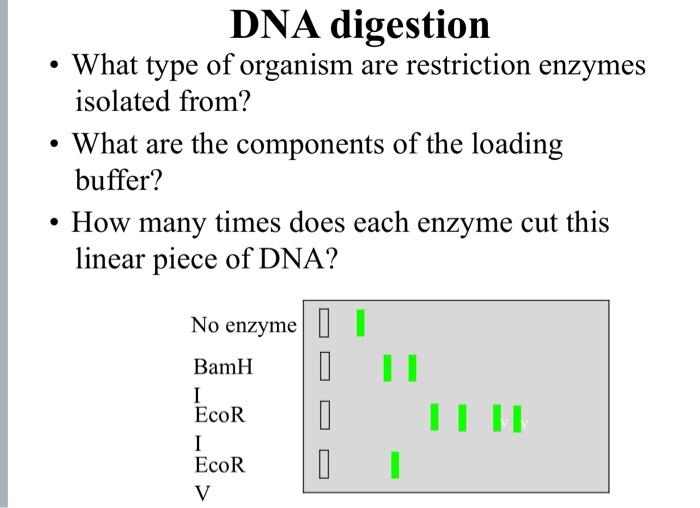 DNA digestion

• What type of organism are restriction enzymes isolated from?

• What are the components of the loading buffer?

• How many times does each enzyme cut this linear piece of DNA?

No enzyme

BamH I

EcoR I

EcoR V